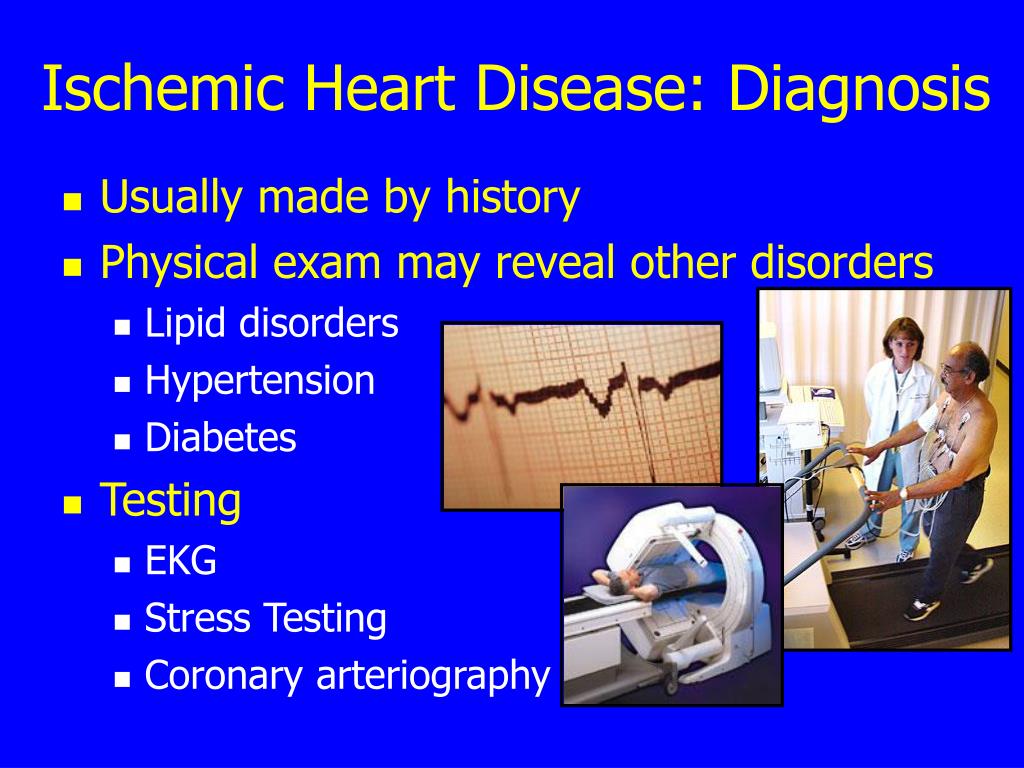 Ischemic Heart Disease: Diagnosis

- Usually made by history
- Physical exam may reveal other disorders
  - Lipid disorders
  - Hypertension
  - Diabetes
- Testing
  - EKG
  - Stress Testing
  - Coronary arteriography